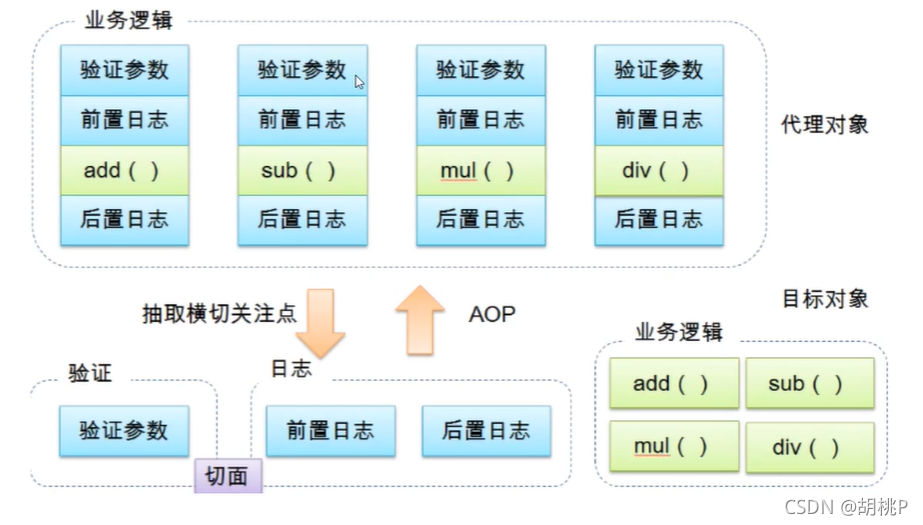 业务逻辑

验证参数
前置日志
add ( )
后置日志

验证参数
前置日志
sub ( )
后置日志

验证参数
前置日志
mul ( )
后置日志

验证参数
前置日志
div ( )
后置日志

代理对象

抽取横切关注点

AOP

目标对象

验证
验证参数

切面

日志
前置日志
后置日志

业务逻辑
add ( )
sub ( )
mul ( )
div ( )

CSDN @胡桃P